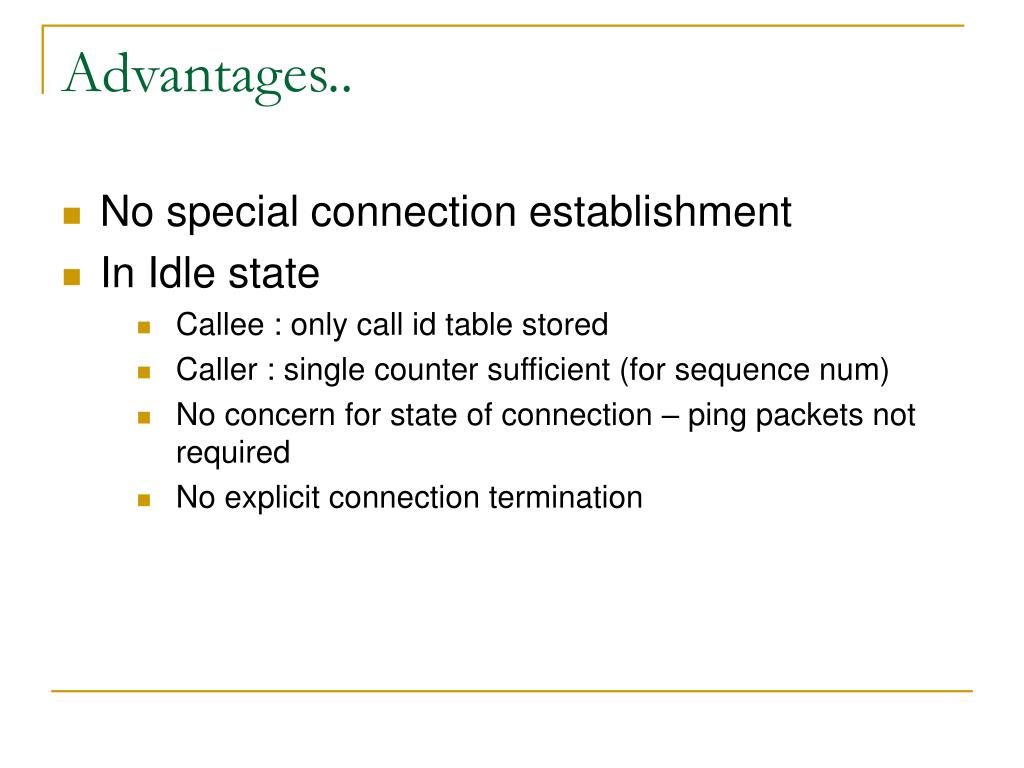 Advantages..

No special connection establishment

In Idle state

Callee : only call id table stored

Caller : single counter sufficient (for sequence num)

No concern for state of connection – ping packets not required

No explicit connection termination